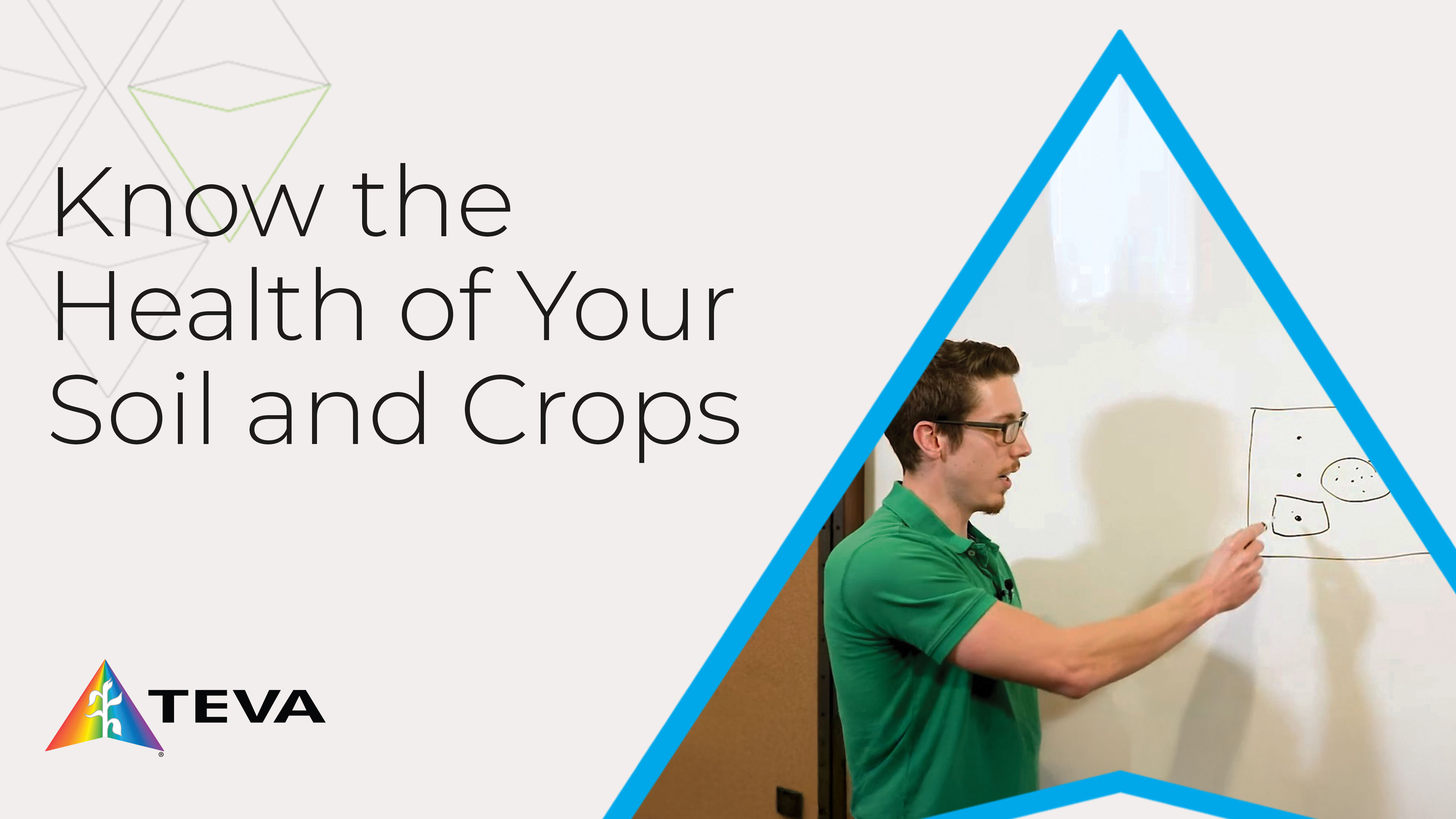 Know the Health of Your Soil and Crops

TEVA